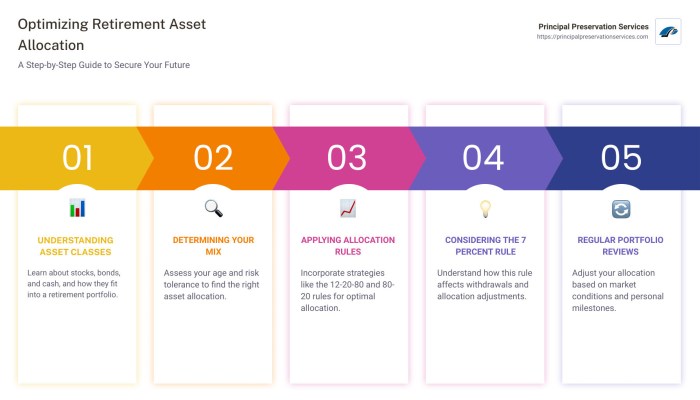 Optimizing Retirement Asset Allocation

A Step-by-Step Guide to Secure Your Future

Principal Preservation Services
https://principalpreservationservices.com

01

UNDERSTANDING ASSET CLASSES

Learn about stocks, bonds, and cash, and how they fit into a retirement portfolio.

02

DETERMINING YOUR MIX

Assess your age and risk tolerance to find the right asset allocation.

03

APPLYING ALLOCATION RULES

Incorporate strategies like the 12-20-80 and 80-20 rules for optimal allocation.

04

CONSIDERING THE 7 PERCENT RULE

Understand how this rule affects withdrawals and allocation adjustments.

05

REGULAR PORTFOLIO REVIEWS

Adjust your allocation based on market conditions and personal milestones.